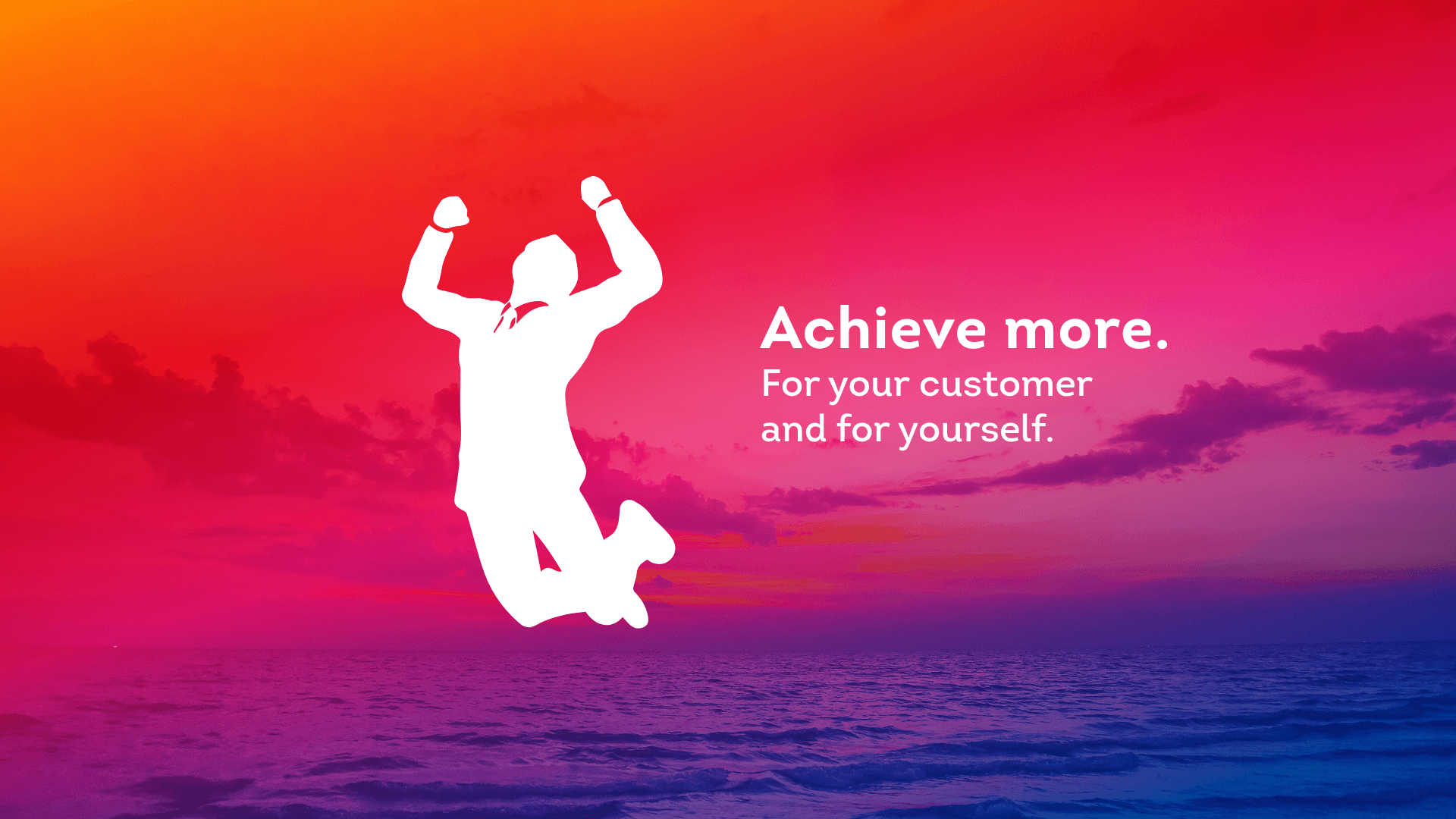 Achieve more.

For your customer and for yourself.